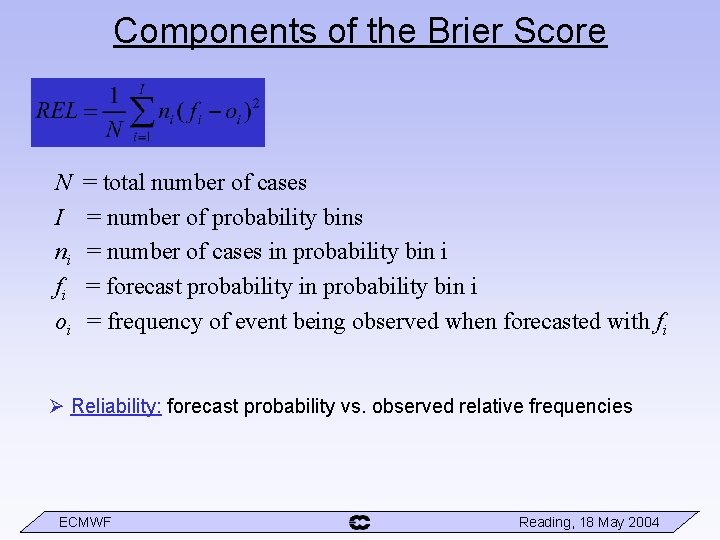 Components of the Brier Score

$REL = \frac{1}{N}\sum_{i=1}^{I} n_i (f_i - o_i)^2$

$N$ = total number of cases
$I$ = number of probability bins
$n_i$ = number of cases in probability bin i
$f_i$ = forecast probability in probability bin i
$o_i$ = frequency of event being observed when forecasted with $f_i$

➢ Reliability: forecast probability vs. observed relative frequencies

ECMWF
Reading, 18 May 2004